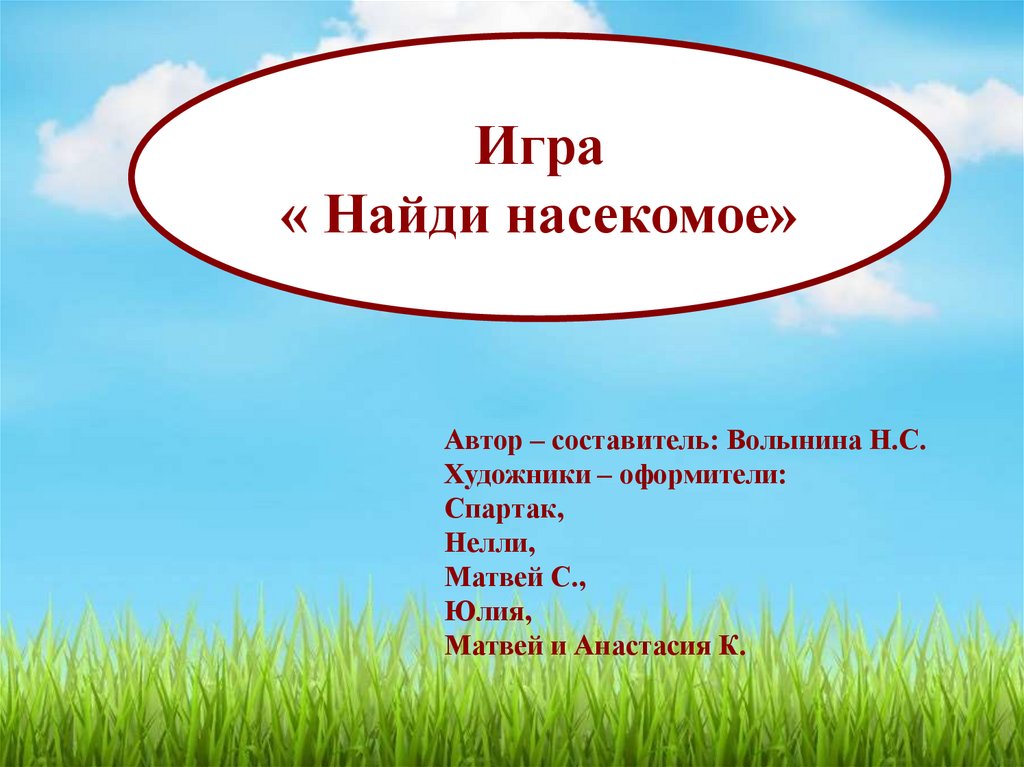 Игра
« Найди насекомое»

Автор – составитель: Волынина Н.С.
Художники – оформители:
Спартак,
Нелли,
Матвей С.,
Юлия,
Матвей и Анастасия К.